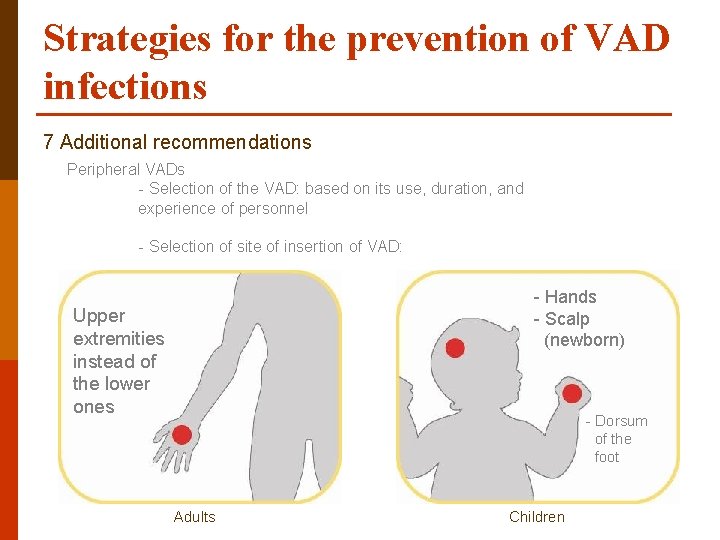 Strategies for the prevention of VAD infections

7 Additional recommendations

Peripheral VADs

- Selection of the VAD: based on its use, duration, and experience of personnel

- Selection of site of insertion of VAD:

Upper extremities instead of the lower ones

Adults

- Hands
- Scalp (newborn)

- Dorsum of the foot

Children